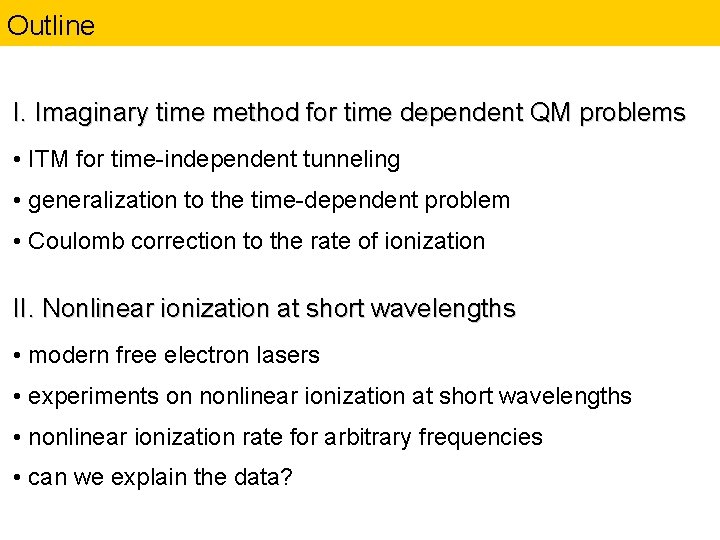 Outline

I. Imaginary time method for time dependent QM problems

• ITM for time-independent tunneling

• generalization to the time-dependent problem

• Coulomb correction to the rate of ionization

II. Nonlinear ionization at short wavelengths

• modern free electron lasers

• experiments on nonlinear ionization at short wavelengths

• nonlinear ionization rate for arbitrary frequencies

• can we explain the data?